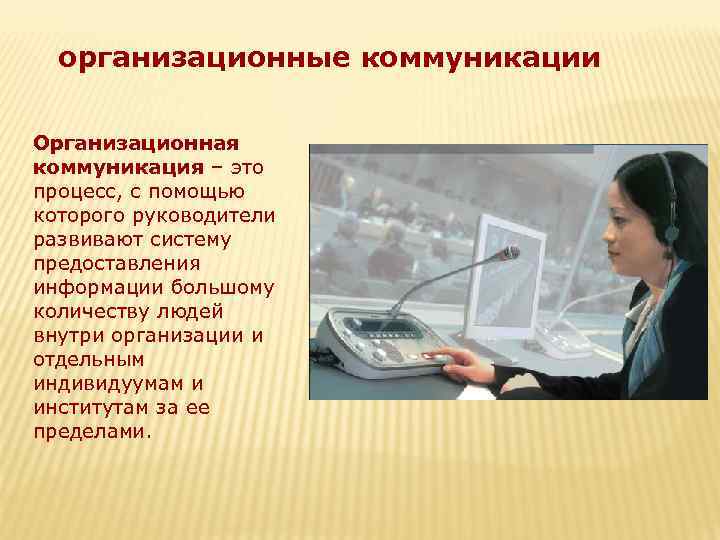 организационные коммуникации

Организационная коммуникация – это процесс, с помощью которого руководители развивают систему предоставления информации большому количеству людей внутри организации и отдельным индивидуумам и институтам за ее пределами.